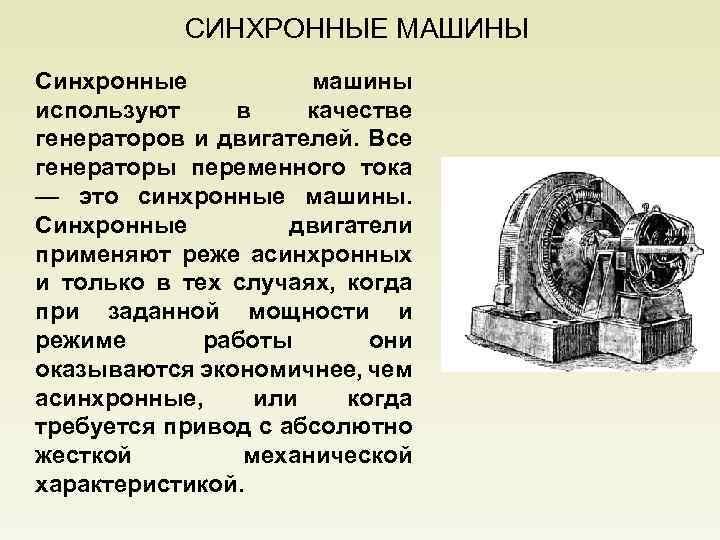 СИНХРОННЫЕ МАШИНЫ

Синхронные машины используют в качестве генераторов и двигателей. Все генераторы переменного тока — это синхронные машины. Синхронные двигатели применяют реже асинхронных и только в тех случаях, когда при заданной мощности и режиме работы они оказываются экономичнее, чем асинхронные, или когда требуется привод с абсолютно жесткой механической характеристикой.